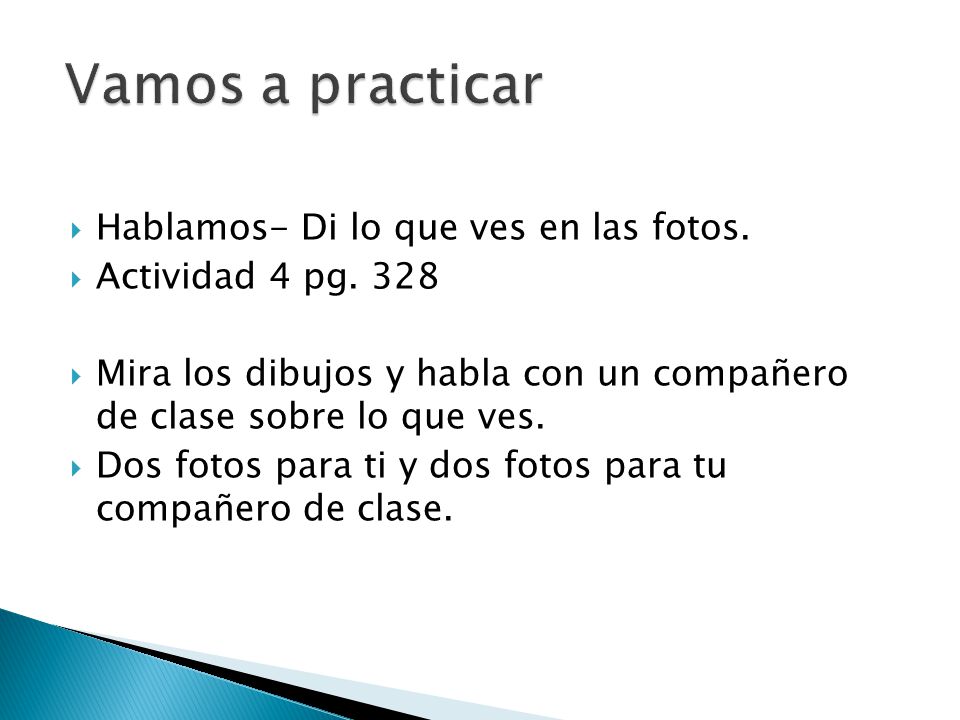 Vamos a practicar

Hablamos- Di lo que ves en las fotos.
Actividad 4 pg. 328

Mira los dibujos y habla con un compañero de clase sobre lo que ves.
Dos fotos para ti y dos fotos para tu compañero de clase.